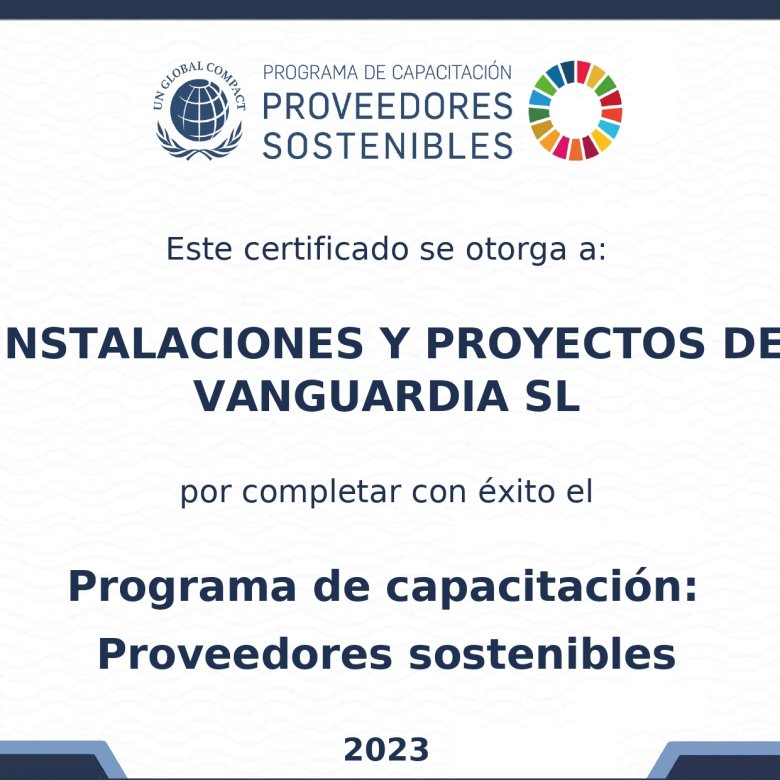 UN GLOBAL COMPACT

PROGRAMA DE CAPACITACIÓN
PROVEEDORES
SOSTENIBLES

Este certificado se otorga a:

NSTALACIONES Y PROYECTOS DE
VANGUARDIA SL

por completar con éxito el

Programa de capacitación:
Proveedores sostenibles

2023